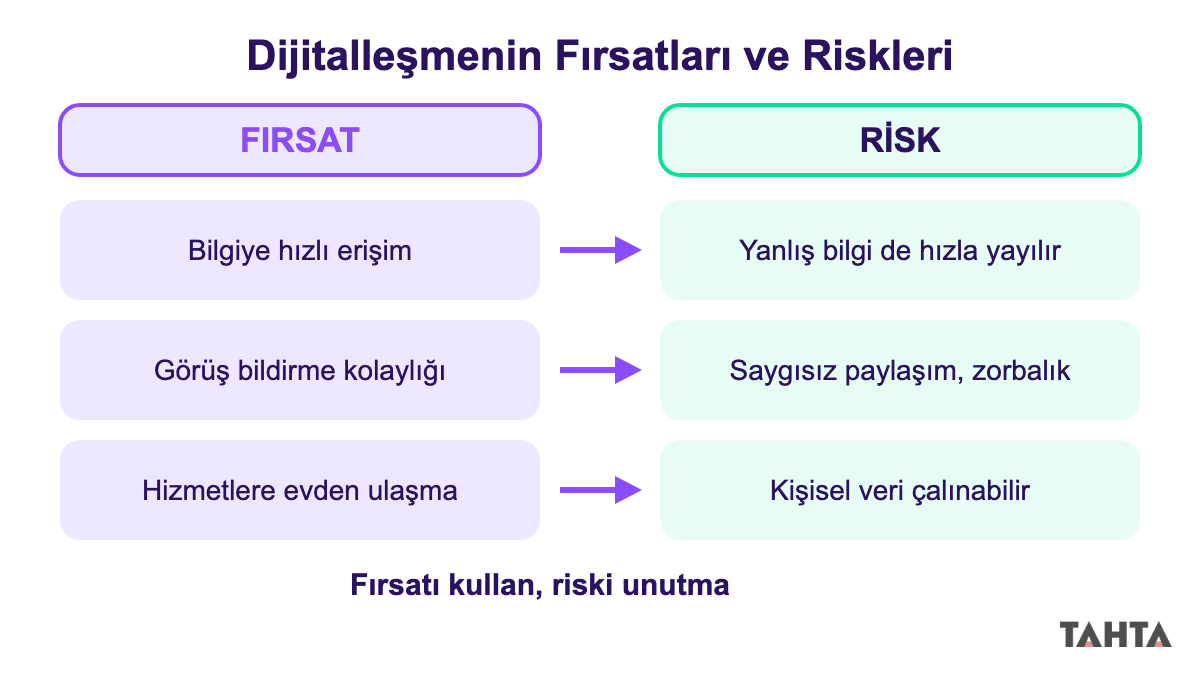 Dijitalleşmenin Fırsatları ve Riskleri

FIRSAT

Bilgiye hızlı erişim

Görüş bildirme kolaylığı

Hizmetlere evden ulaşma

RİSK

Yanlış bilgi de hızla yayılır

Saygısız paylaşım, zorbalık

Kişisel veri çalınabilir

Fırsatı kullan, riski unutma

TAHTA